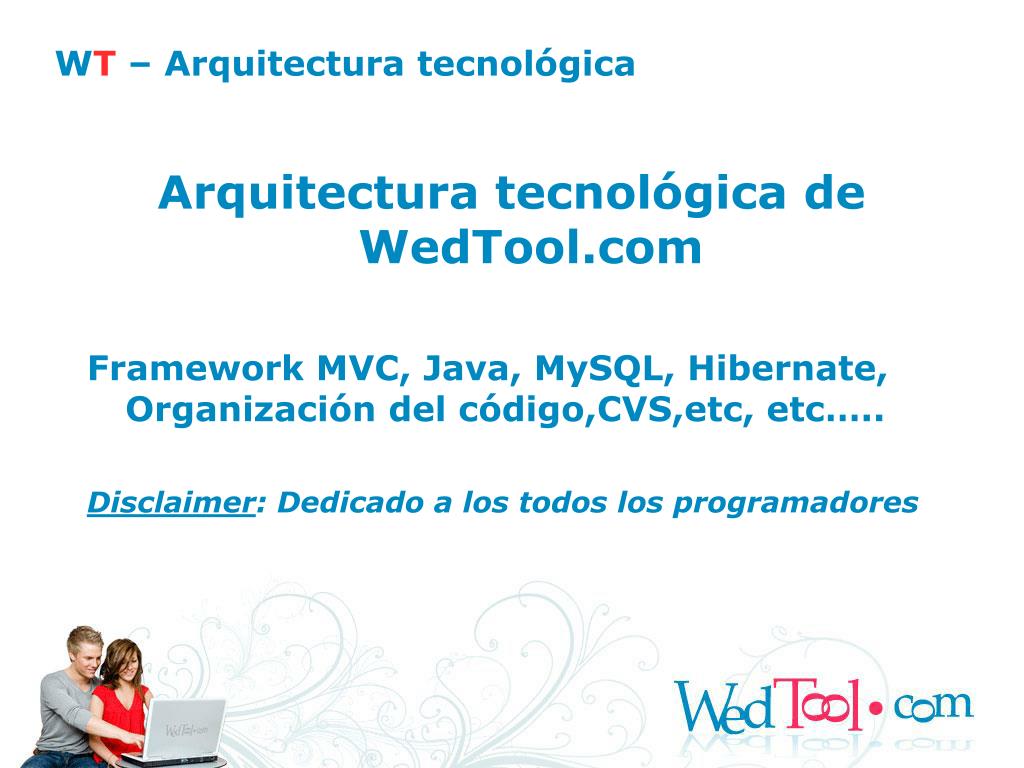 WT – Arquitectura tecnológica

Arquitectura tecnológica de WedTool.com

Framework MVC, Java, MySQL, Hibernate, Organización del código,CVS,etc, etc…..

Disclaimer: Dedicado a los todos los programadores

WedTool.com

WedTool.com